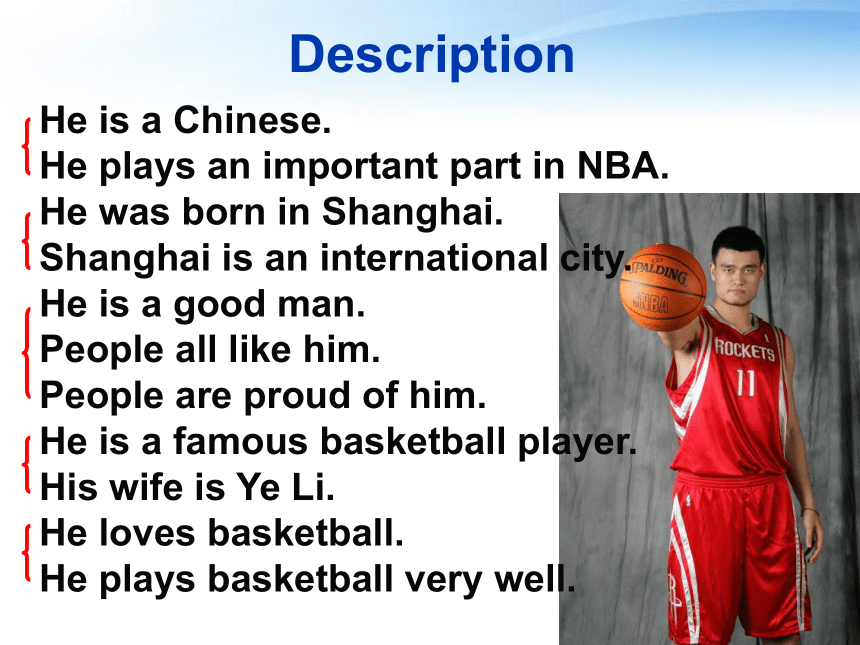 Description

He is a Chinese.
He plays an important part in NBA.
He was born in Shanghai.
Shanghai is an international city.
He is a good man.
People all like him.
People are proud of him.
He is a famous basketball player.
His wife is Ye Li.
He loves basketball.
He plays basketball very well.

SPALDING
NBA
ROCKETS
11